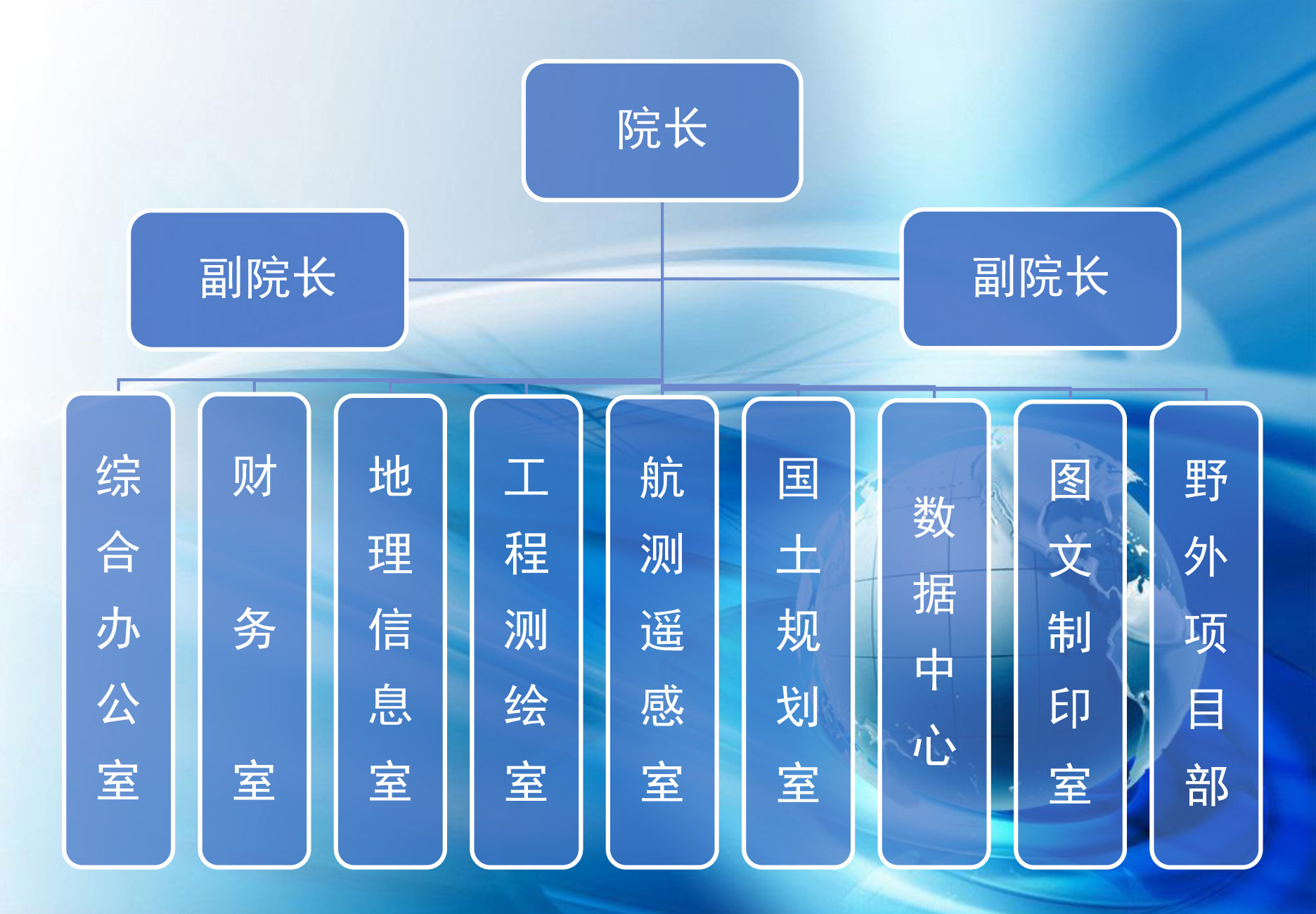 院长

副院长

副院长

综合办公室

财务室

地理信息室

工程测绘室

航测遥感室

国土规划室

数据中心

图文制印室

野外项目部